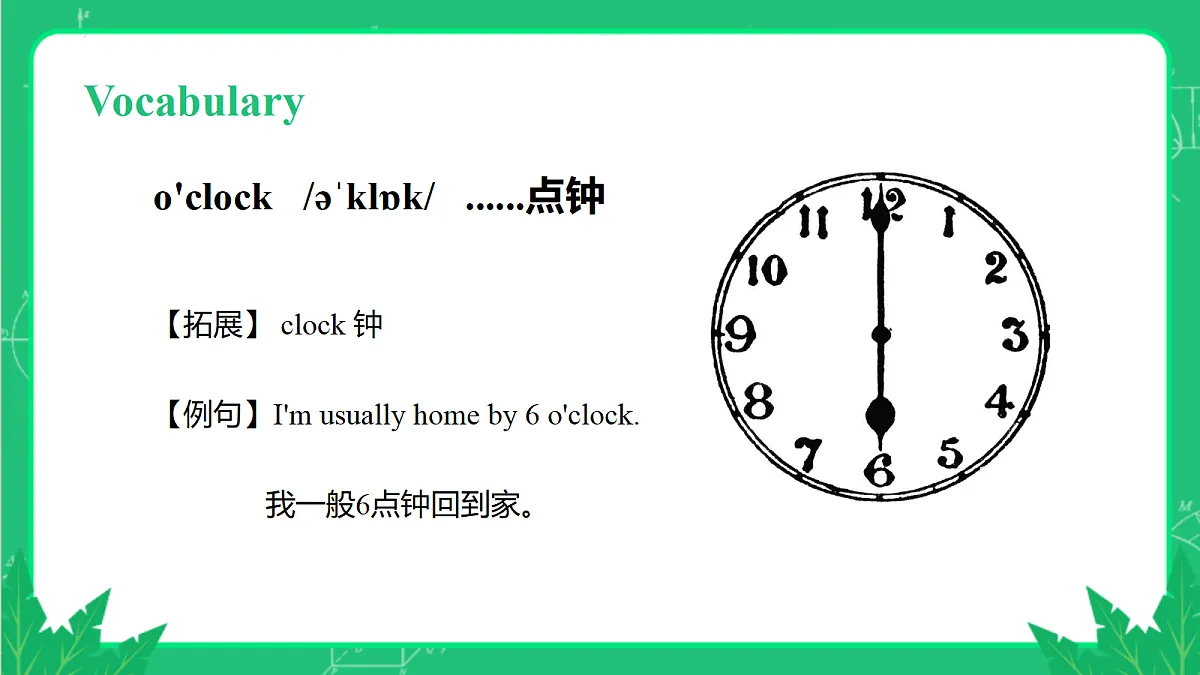 Vocabulary

o'clock /əˈklɒk/ ......点钟

【拓展】 clock 钟

【例句】I'm usually home by 6 o'clock.

我一般6点钟回到家。

12
1
2
3
4
5
6
7
8
9
10
11